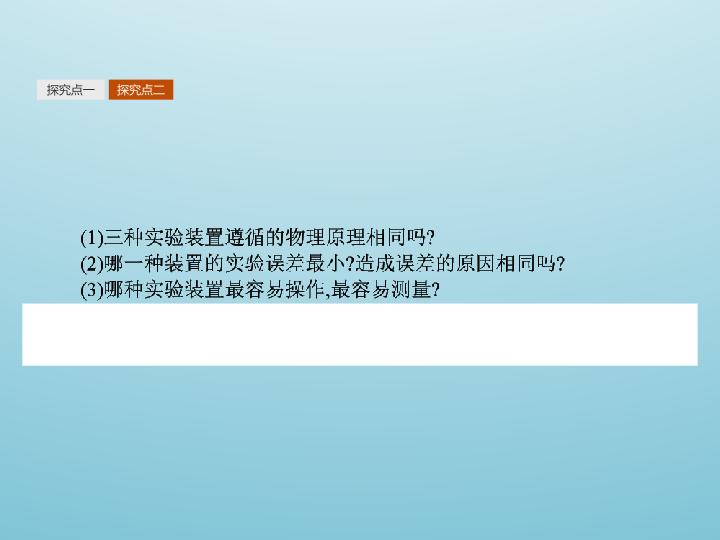 探究点一 探究点二

(1)三种实验装置遵循的物理原理相同吗?
(2)哪一种装置的实验误差最小?造成误差的原因相同吗?
(3)哪种实验装置最容易操作,最容易测量?